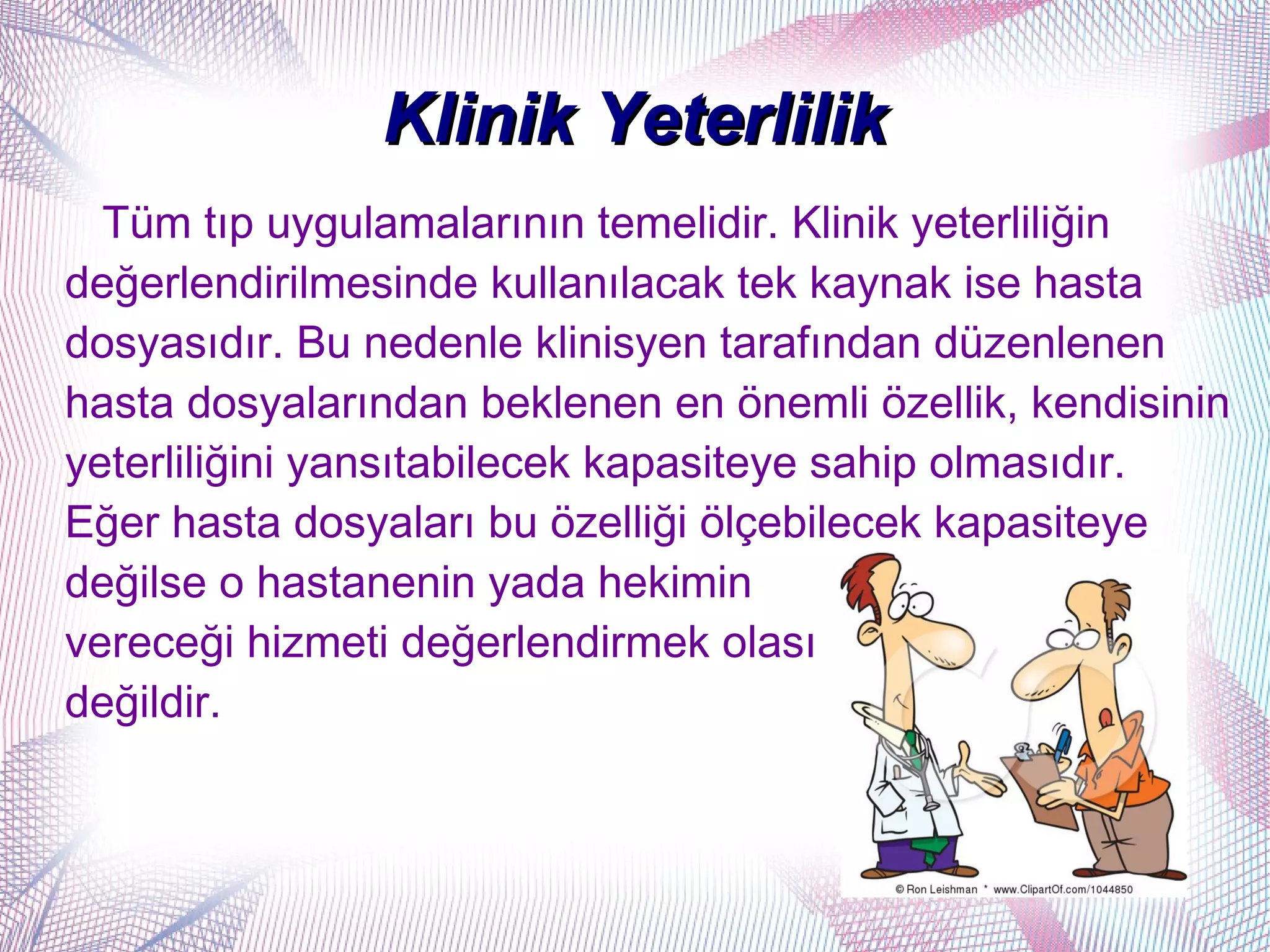 Klinik Yeterlilik

Tüm tıp uygulamalarının temelidir. Klinik yeterliliğin değerlendirilmesinde kullanılacak tek kaynak ise hasta dosyasıdır. Bu nedenle klinisyen tarafından düzenlenen hasta dosyalarından beklenen en önemli özellik, kendisinin yeterliliğini yansıtabilecek kapasiteye sahip olmasıdır. Eğer hasta dosyaları bu özelliği ölçebilecek kapasiteye değilse o hastanenin yada hekimin vereceği hizmeti değerlendirmek olası değildir.

© Ron Leishman * www.ClipartOf.com/1044850